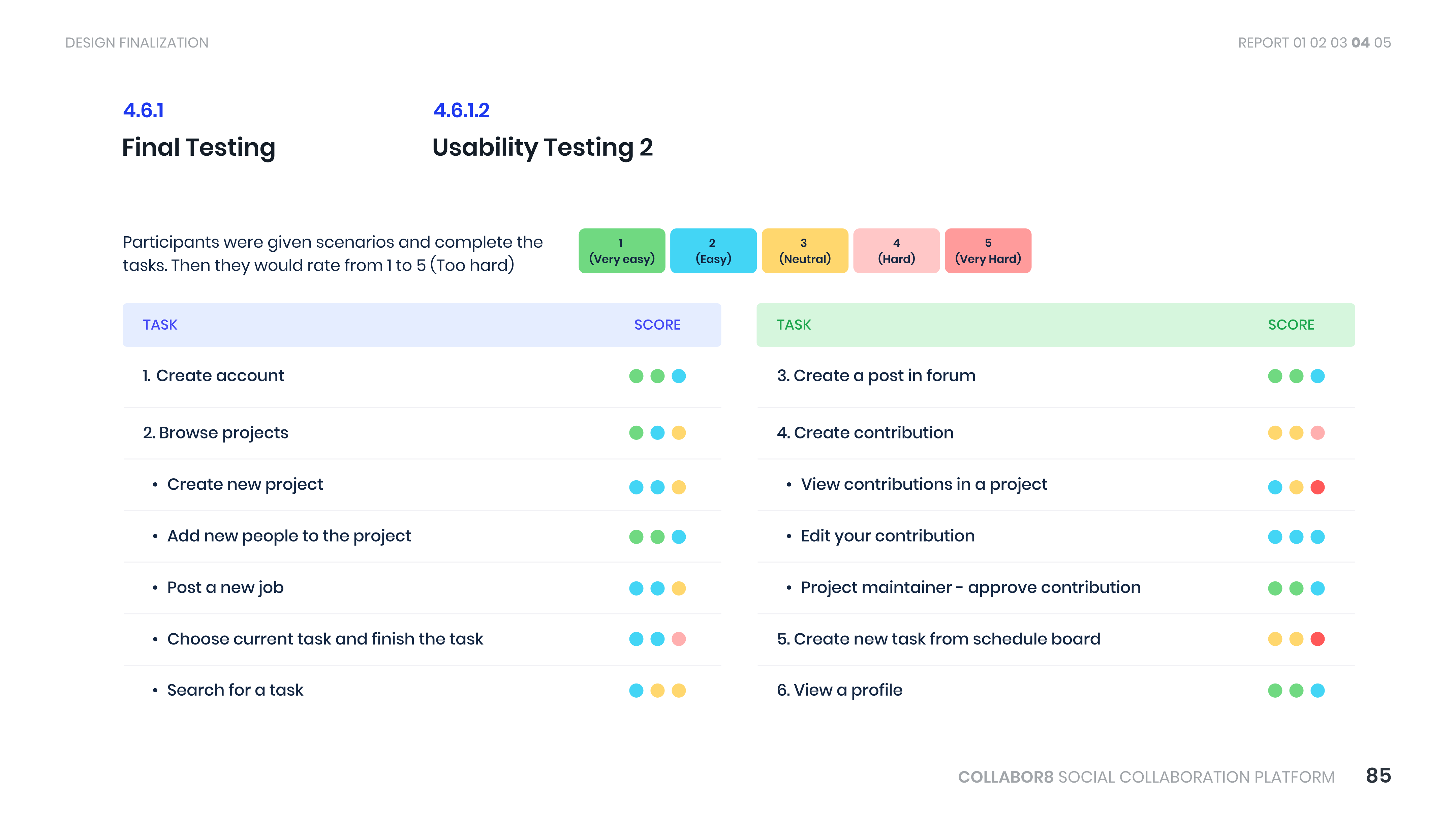 DESIGN FINALIZATION

REPORT 01 02 03 04 05

4.6.1
Final Testing

4.6.1.2
Usability Testing 2

Participants were given scenarios and complete the tasks. Then they would rate from 1 to 5 (Too hard)

1 (Very easy) 2 (Easy) 3 (Neutral) 4 (Hard) 5 (Very Hard)

| TASK | SCORE |
|---|---|
| 1. Create account | |
| 2. Browse projects | |
| • Create new project | |
| • Add new people to the project | |
| • Post a new job | |
| • Choose current task and finish the task | |
| • Search for a task | |

| TASK | SCORE |
|---|---|
| 3. Create a post in forum | |
| 4. Create contribution | |
| • View contributions in a project | |
| • Edit your contribution | |
| • Project maintainer - approve contribution | |
| 5. Create new task from schedule board | |
| 6. View a profile | |

COLLABOR8 SOCIAL COLLABORATION PLATFORM 85